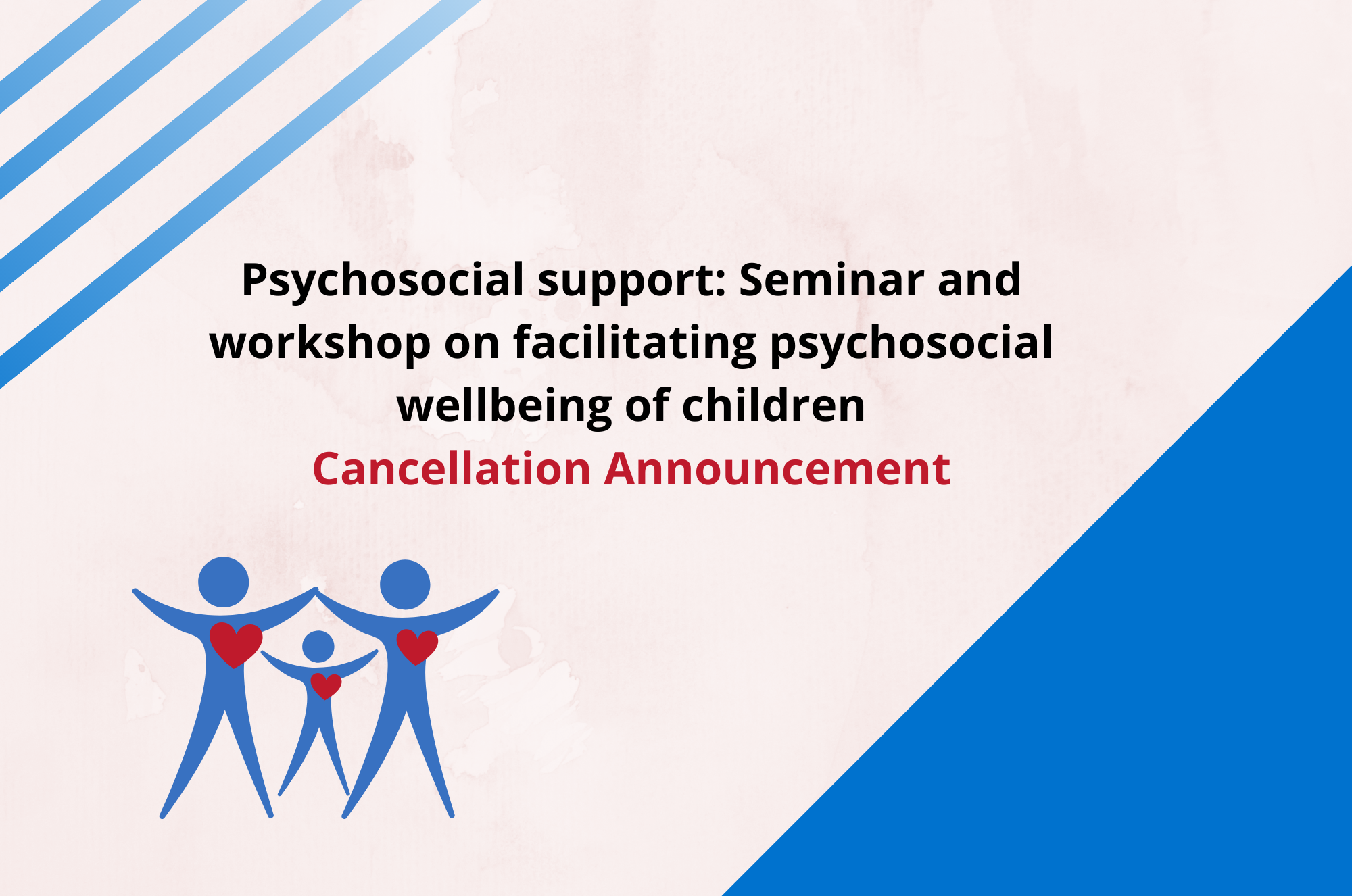 Psychosocial support: Seminar and workshop on facilitating psychosocial wellbeing of children

Cancellation Announcement